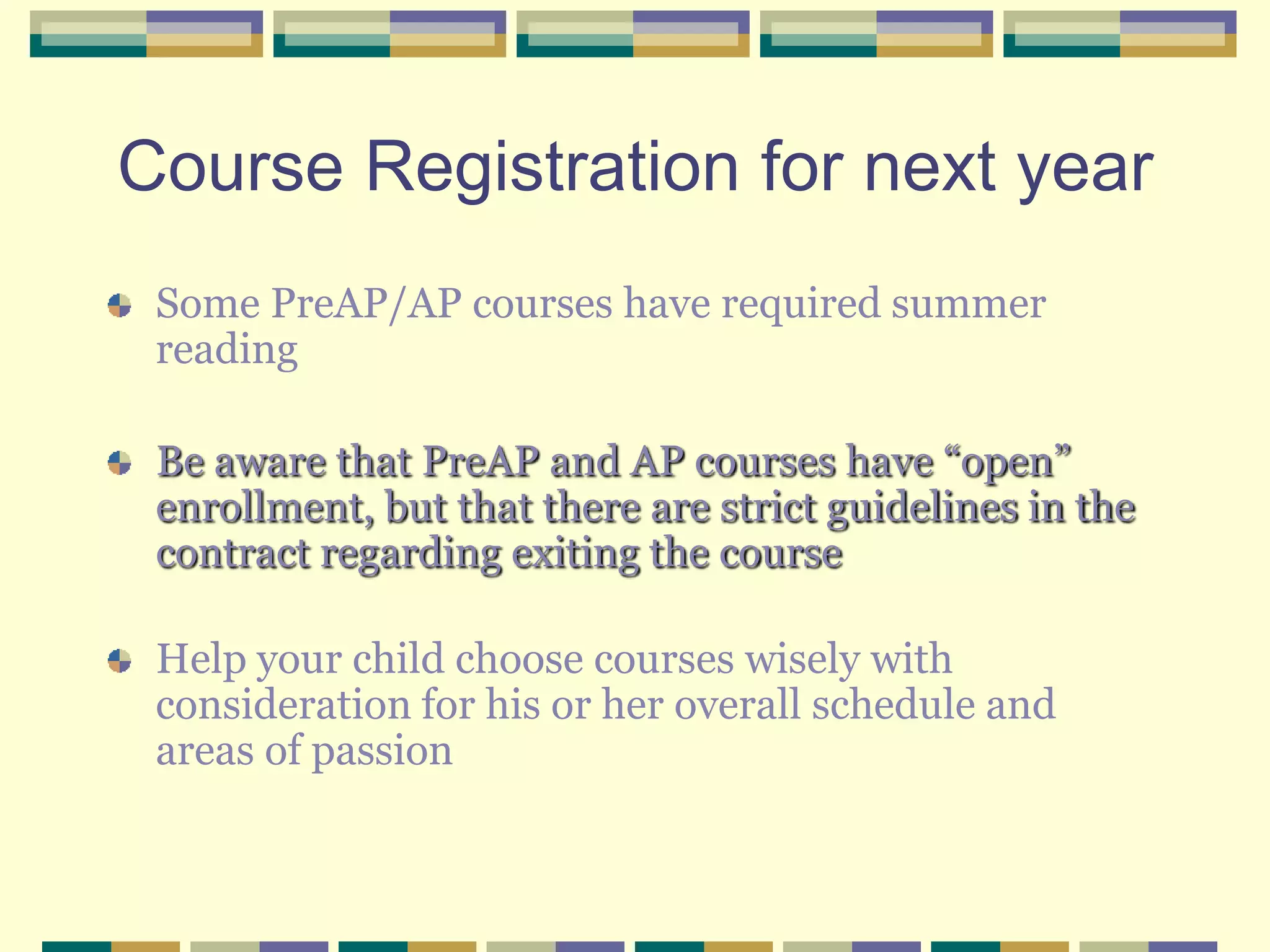 Course Registration for next year

Some PreAP/AP courses have required summer reading

Be aware that PreAP and AP courses have “open” enrollment, but that there are strict guidelines in the contract regarding exiting the course

Help your child choose courses wisely with consideration for his or her overall schedule and areas of passion